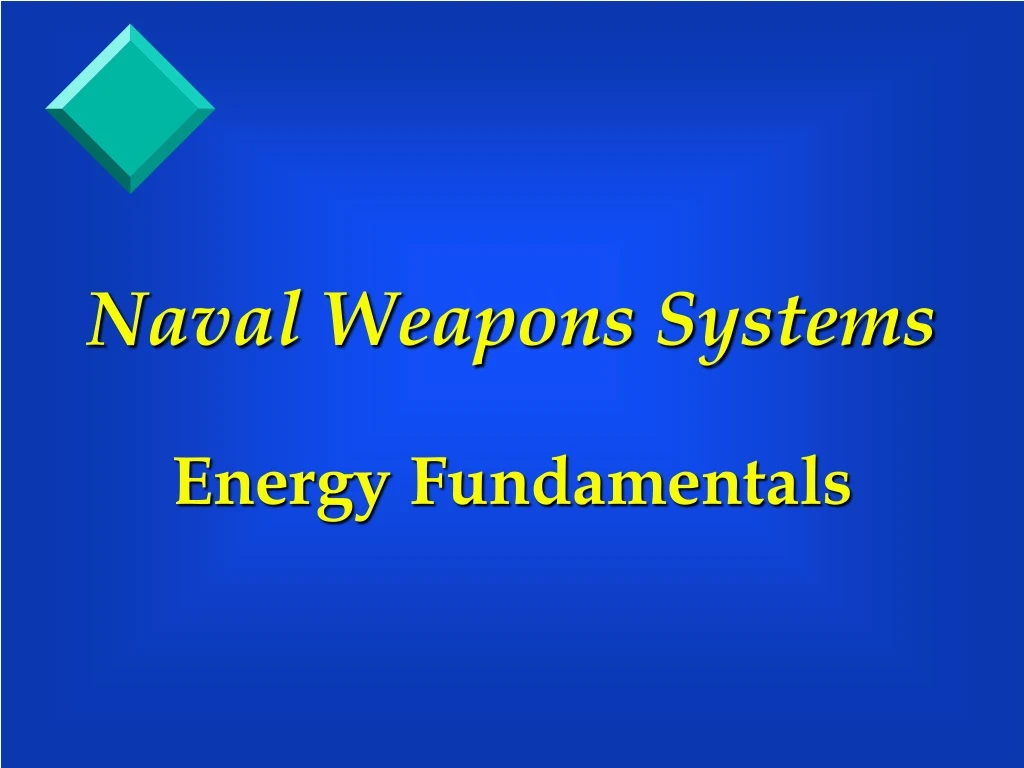 Naval Weapons Systems

Energy Fundamentals